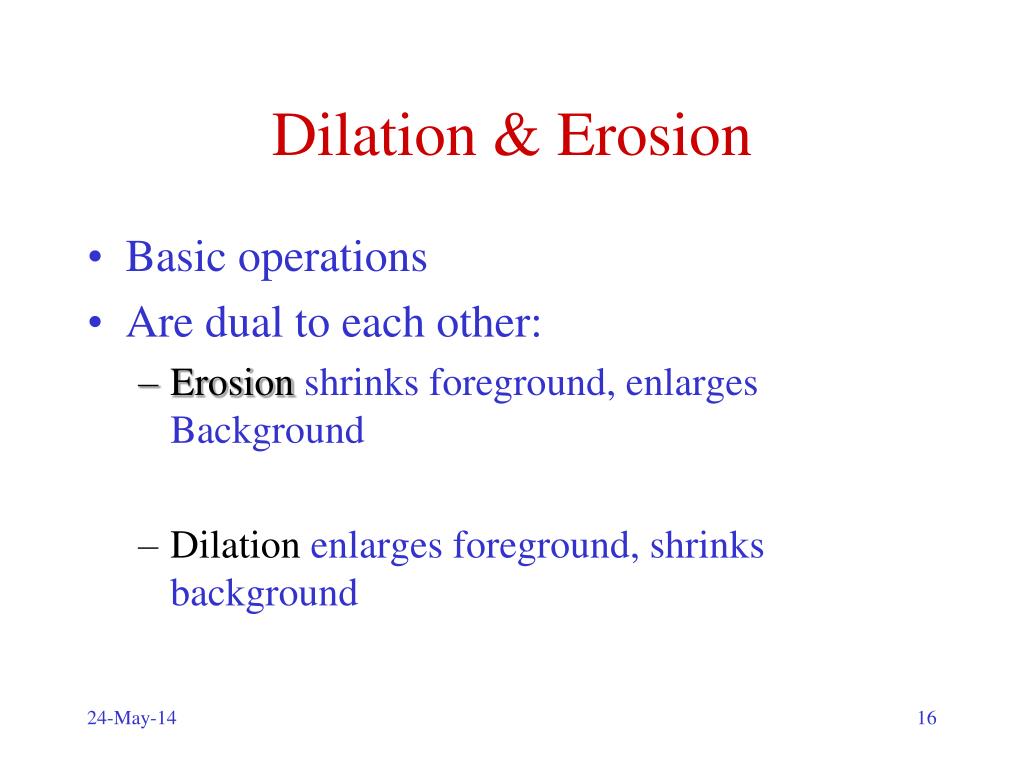 Dilation & Erosion

• Basic operations
• Are dual to each other:
– Erosion shrinks foreground, enlarges Background

– Dilation enlarges foreground, shrinks background

24-May-14

16